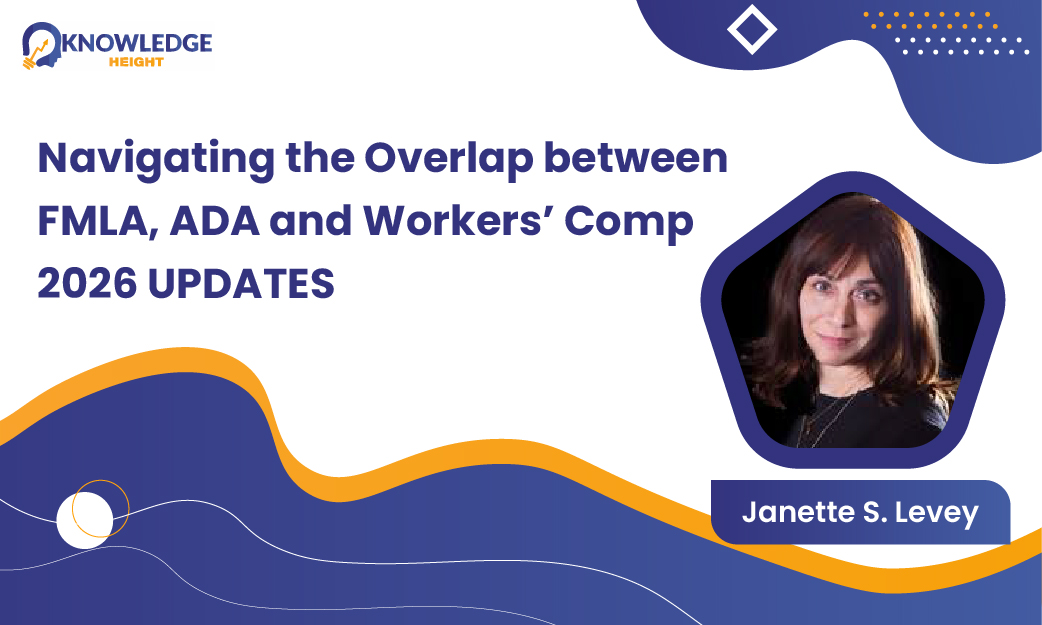 KNOWLEDGE
HEIGHT

Navigating the Overlap between FMLA, ADA and Workers' Comp 2026 UPDATES

Janette S. Levey